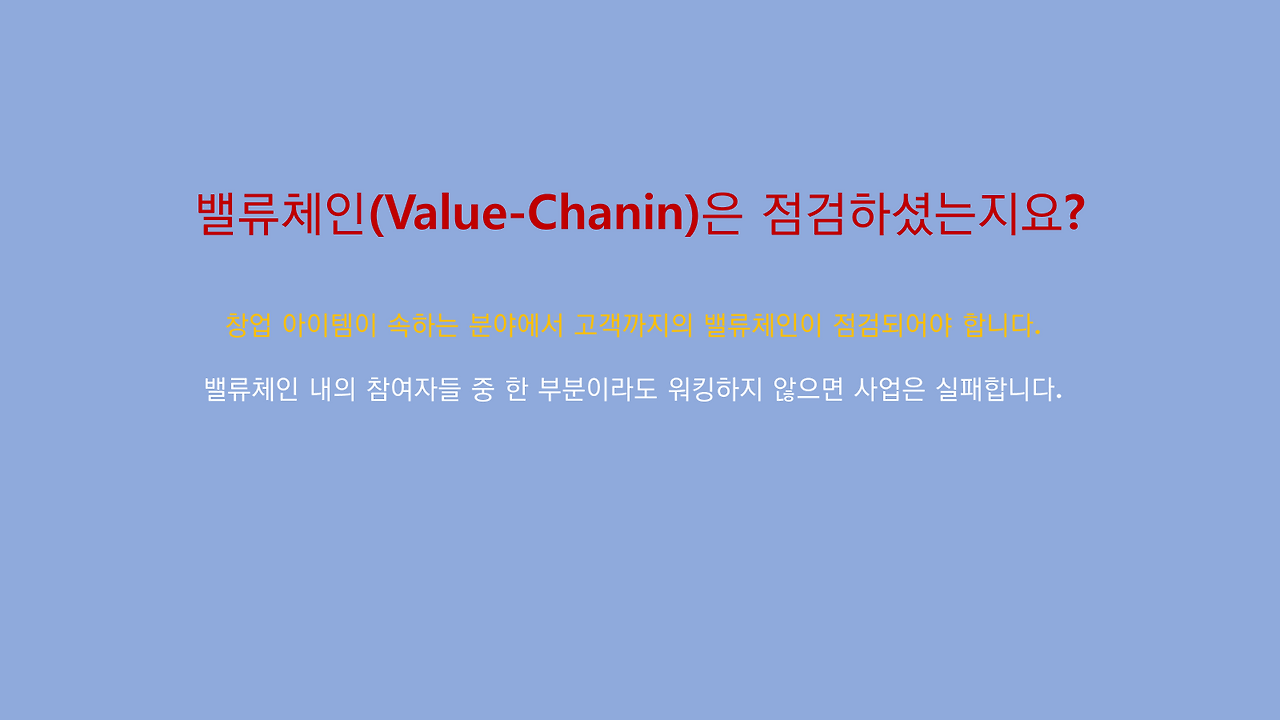 밸류체인(Value-Chanin)은 점검하셨는지요?

창업 아이템이 속하는 분야에서 고객까지의 밸류체인이 점검되어야 합니다.

밸류체인 내의 참여자들 중 한 부분이라도 워킹하지 않으면 사업은 실패합니다.